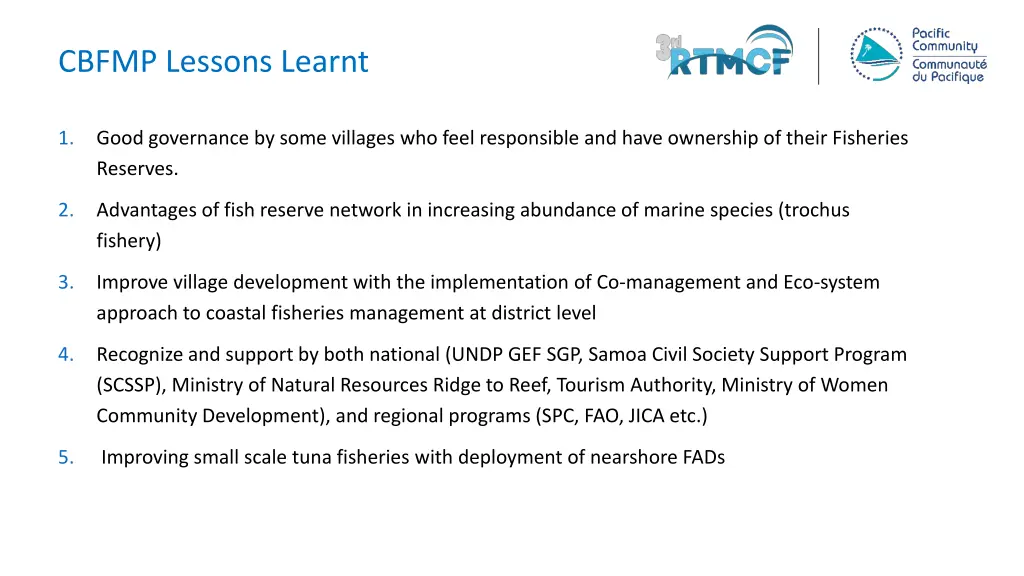 CBFMP Lessons Learnt

3rd RTMCF

Pacific Community
Communauté du Pacifique

1. Good governance by some villages who feel responsible and have ownership of their Fisheries Reserves.

2. Advantages of fish reserve network in increasing abundance of marine species (trochus fishery)

3. Improve village development with the implementation of Co-management and Eco-system approach to coastal fisheries management at district level

4. Recognize and support by both national (UNDP GEF SGP, Samoa Civil Society Support Program (SCSSP), Ministry of Natural Resources Ridge to Reef, Tourism Authority, Ministry of Women Community Development), and regional programs (SPC, FAO, JICA etc.)

5. Improving small scale tuna fisheries with deployment of nearshore FADs